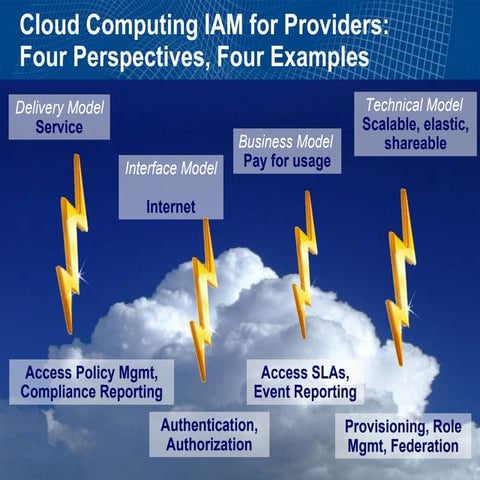 Cloud Computing IAM for Providers: Four Perspectives, Four Examples

Delivery Model
Service

Interface Model
Internet

Business Model
Pay for usage

Technical Model
Scalable, elastic, shareable

Access Policy Mgmt, Compliance Reporting

Authentication, Authorization

Access SLAs, Event Reporting

Provisioning, Role Mgmt, Federation